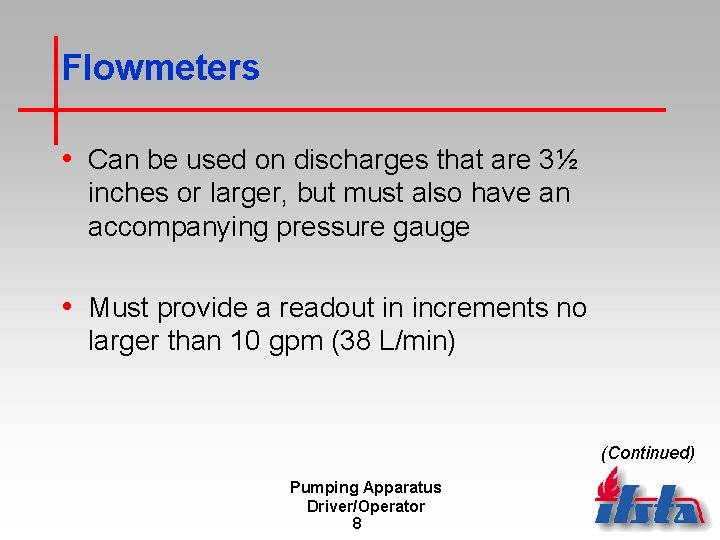 Flowmeters

• Can be used on discharges that are 3½ inches or larger, but must also have an accompanying pressure gauge

• Must provide a readout in increments no larger than 10 gpm (38 L/min)

(Continued)

Pumping Apparatus
Driver/Operator
8

ifsta